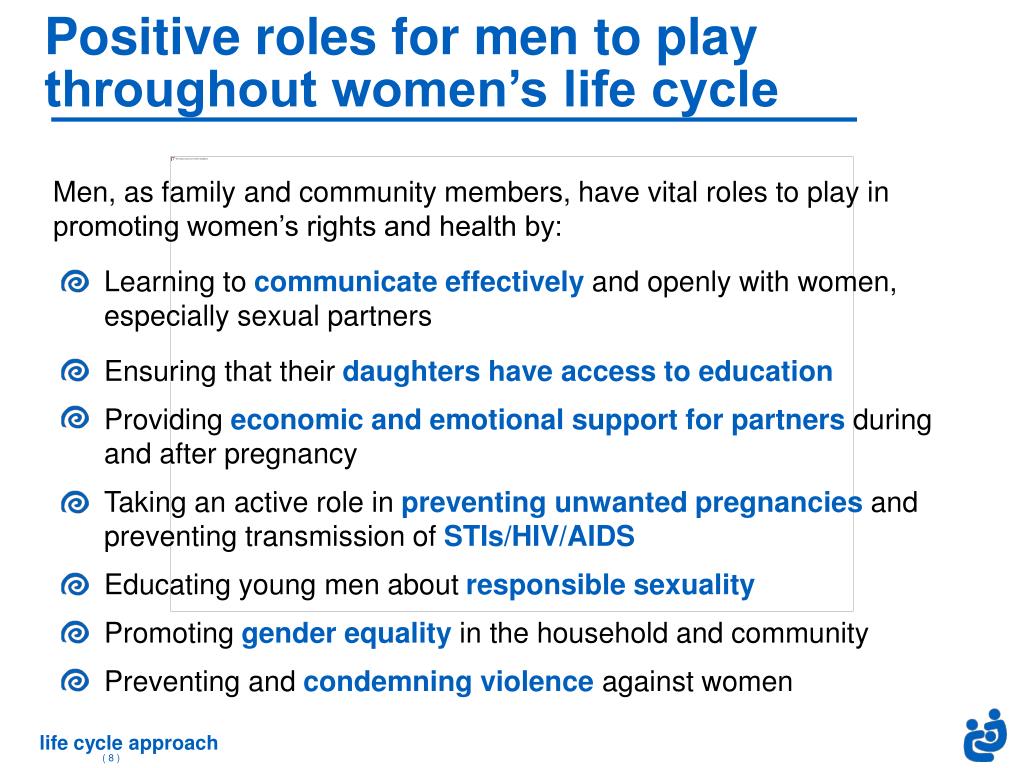 Positive roles for men to play throughout women's life cycle

Men, as family and community members, have vital roles to play in promoting women's rights and health by:

Learning to communicate effectively and openly with women, especially sexual partners

Ensuring that their daughters have access to education

Providing economic and emotional support for partners during and after pregnancy

Taking an active role in preventing unwanted pregnancies and preventing transmission of STIs/HIV/AIDS

Educating young men about responsible sexuality

Promoting gender equality in the household and community

Preventing and condemning violence against women

life cycle approach
( 8 )